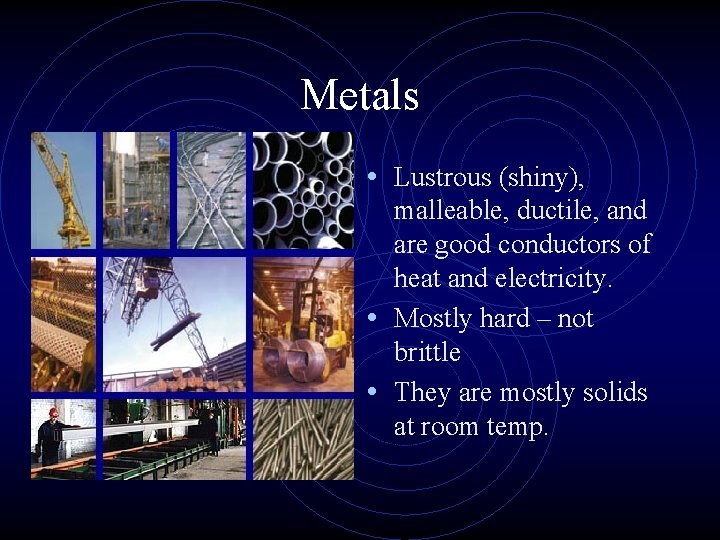 Metals

• Lustrous (shiny), malleable, ductile, and are good conductors of heat and electricity.
• Mostly hard – not brittle
• They are mostly solids at room temp.